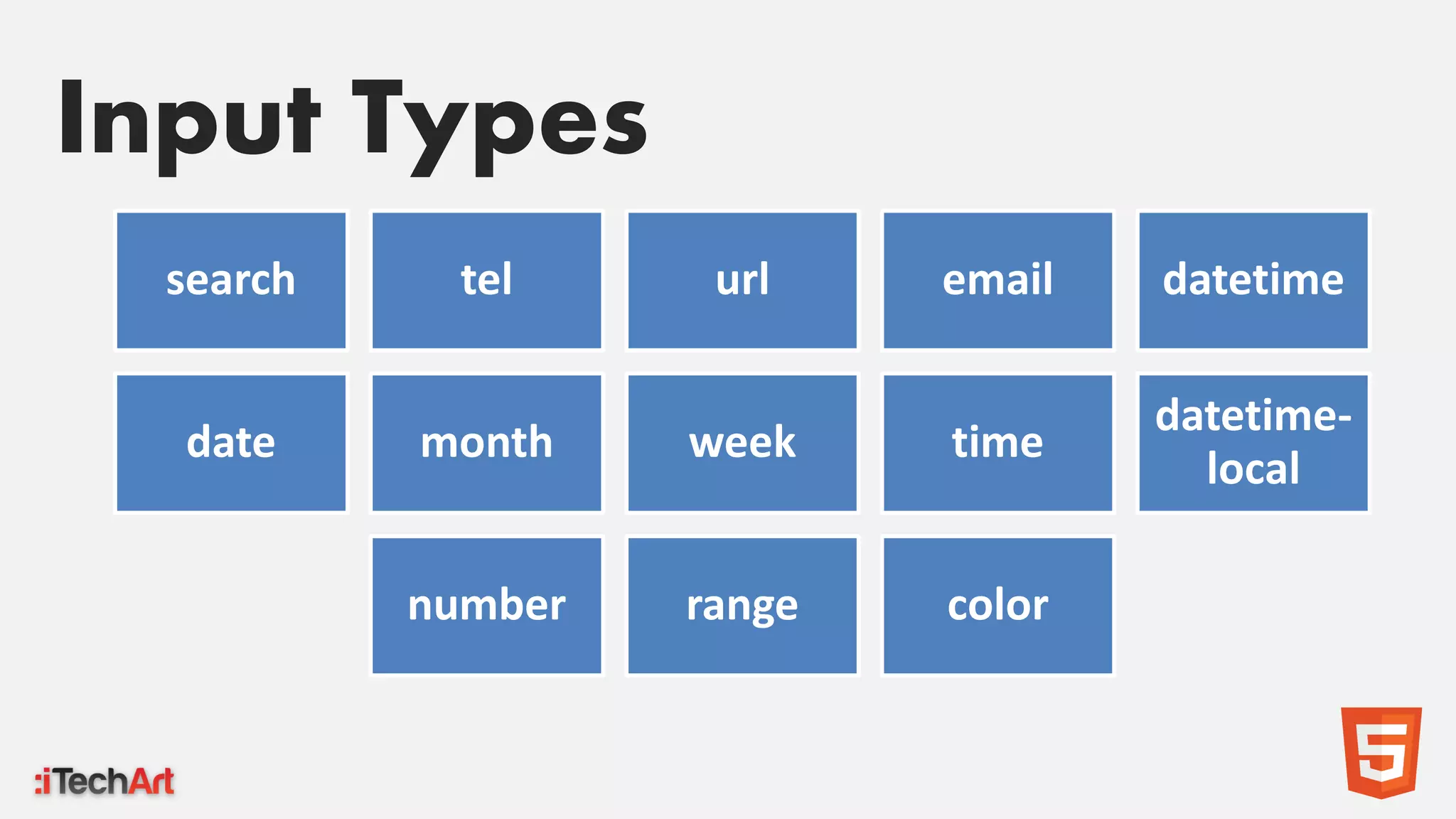 Input Types

search

tel

url

email

datetime

date

month

week

time

datetime-local

number

range

color

:iTechArt

5